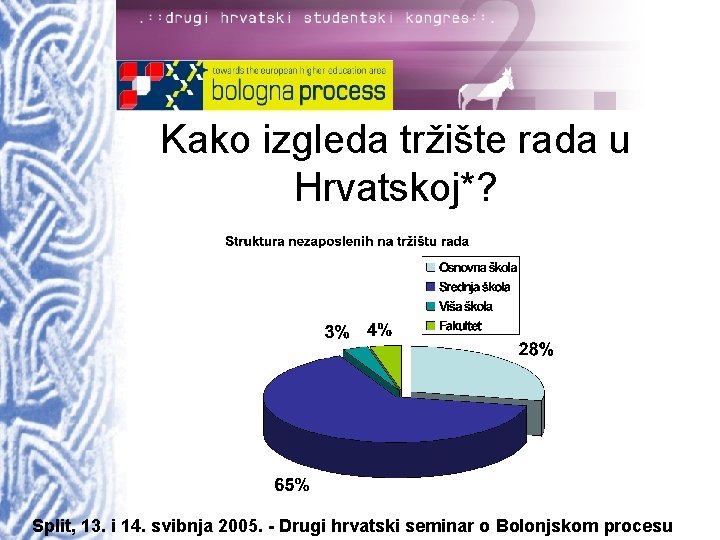 .::drugi hrvatski studentski kongres::.

towards the european higher education area
bologna process

Kako izgleda tržište rada u Hrvatskoj*?

Struktura nezaposlenih na tržištu rada

Osnovna škola
Srednja škola
Viša škola
Fakultet

3%
4%
28%
65%

Split, 13. i 14. svibnja 2005. - Drugi hrvatski seminar o Bolonjskom procesu